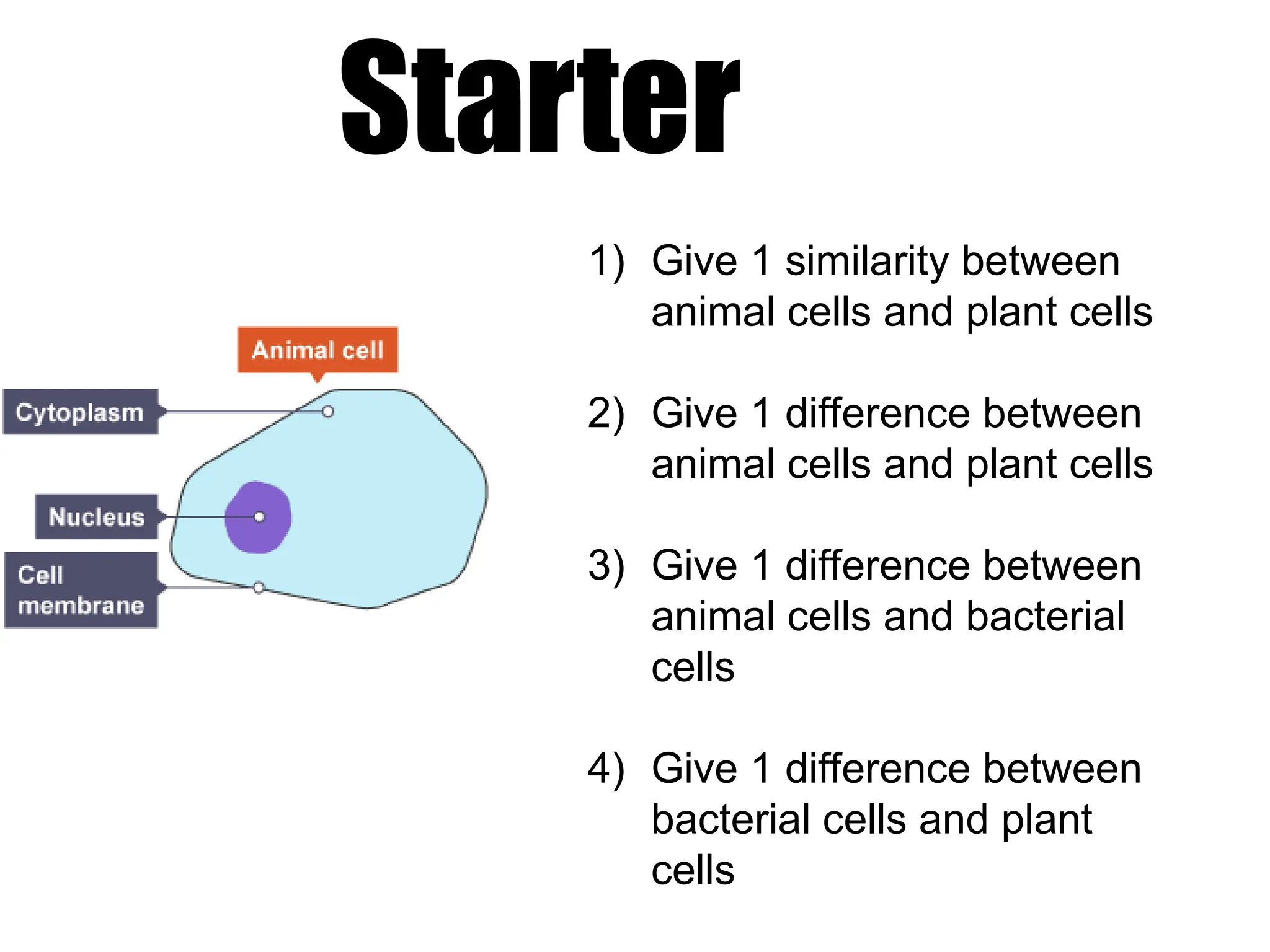 Starter

Animal cell

Cytoplasm

Nucleus

Cell membrane

1) Give 1 similarity between animal cells and plant cells

2) Give 1 difference between animal cells and plant cells

3) Give 1 difference between animal cells and bacterial cells

4) Give 1 difference between bacterial cells and plant cells